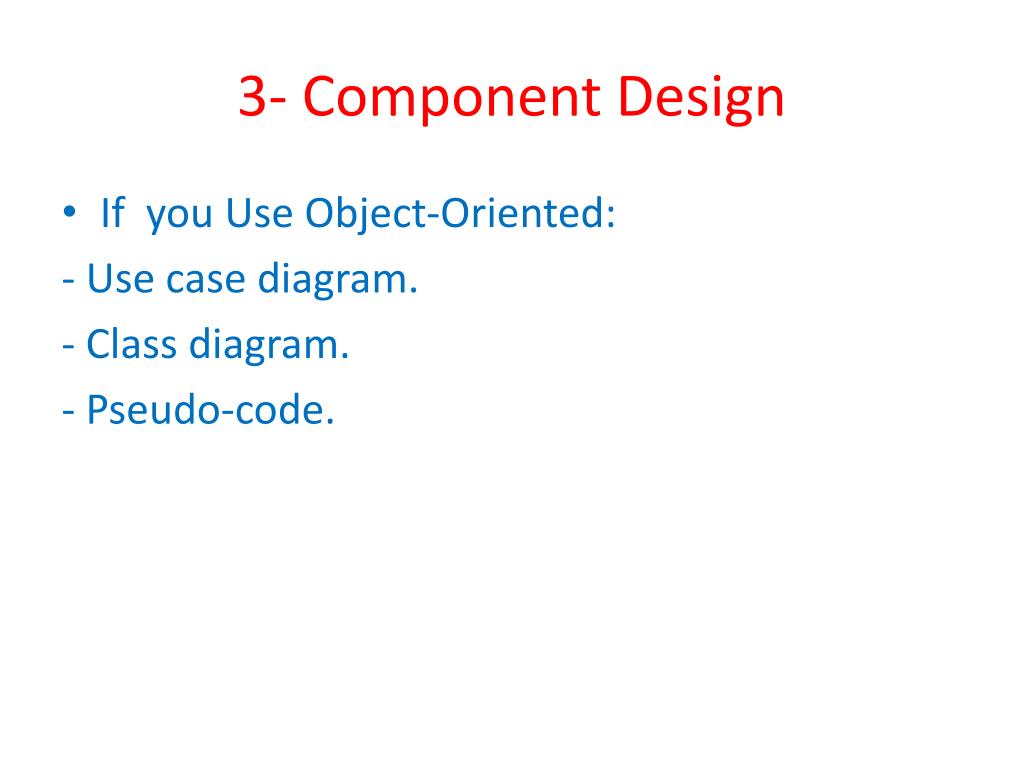 3- Component Design

• If you Use Object-Oriented:

- Use case diagram.

- Class diagram.

- Pseudo-code.